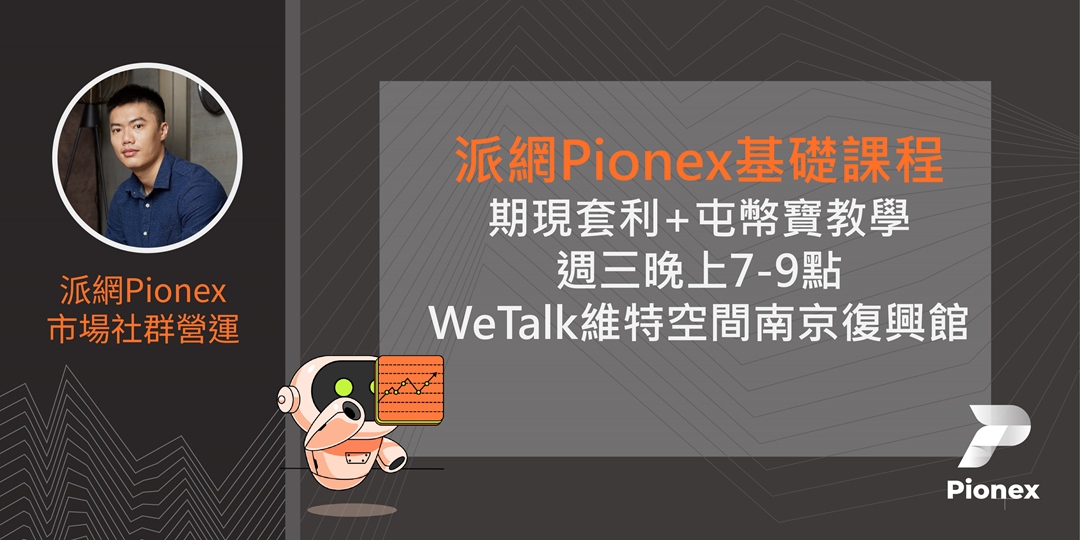 派網Pionex
市場社群營運

派網Pionex基礎課程
期現套利+屯幣寶教學
週三晚上7-9點
WeTalk維特空間南京復興館

Pionex